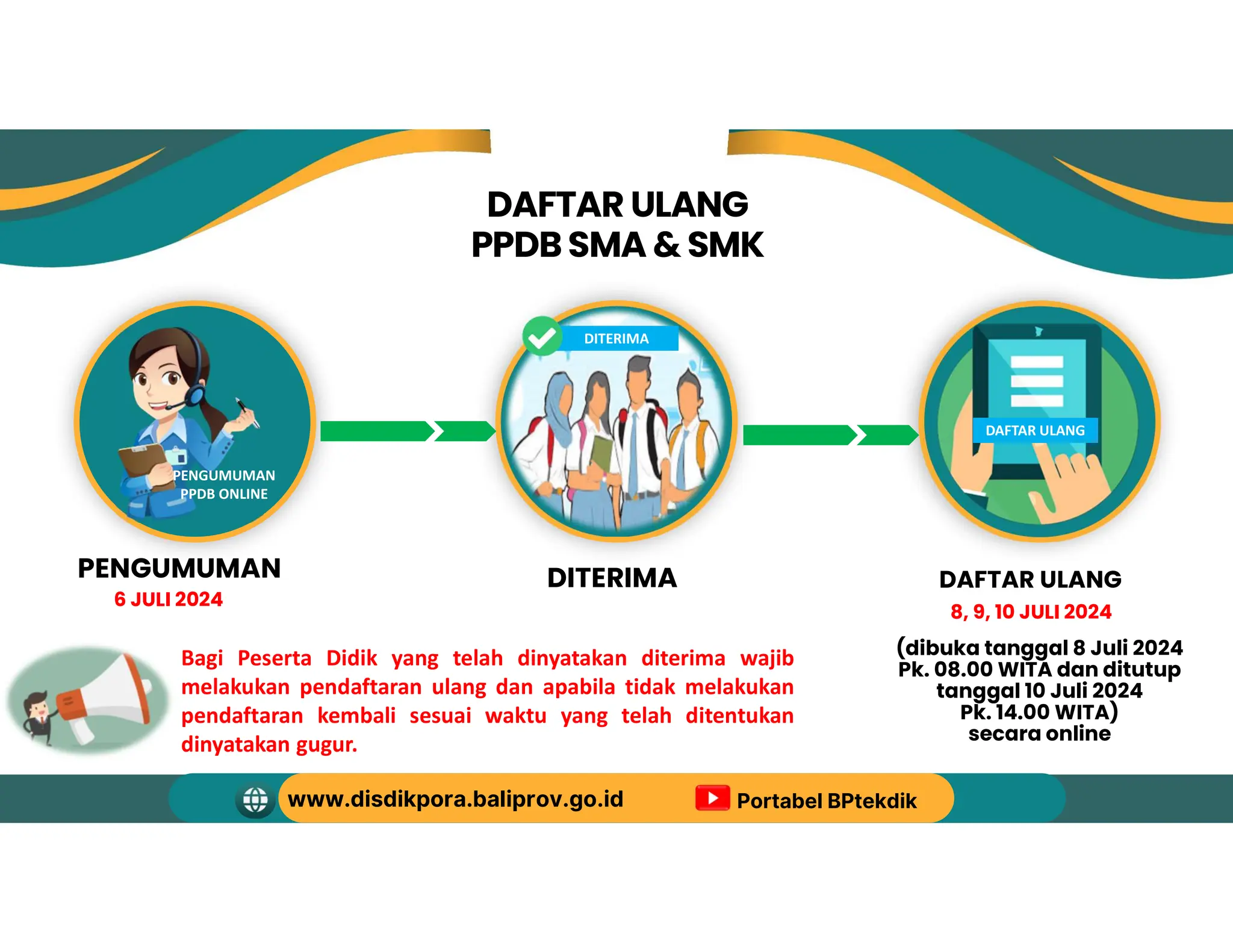 DAFTAR ULANG
PPDB SMA & SMK

PENGUMUMAN
PPDB ONLINE

DITERIMA

DAFTAR ULANG

PENGUMUMAN
6 JULI 2024

DITERIMA

DAFTAR ULANG
8, 9, 10 JULI 2024
(dibuka tanggal 8 Juli 2024 Pk. 08.00 WITA dan ditutup tanggal 10 Juli 2024 Pk. 14.00 WITA) secara online

Bagi Peserta Didik yang telah dinyatakan diterima wajib melakukan pendaftaran ulang dan apabila tidak melakukan pendaftaran kembali sesuai waktu yang telah ditentukan dinyatakan gugur.

www.disdikpora.baliprov.go.id

Portabel BPtekdik